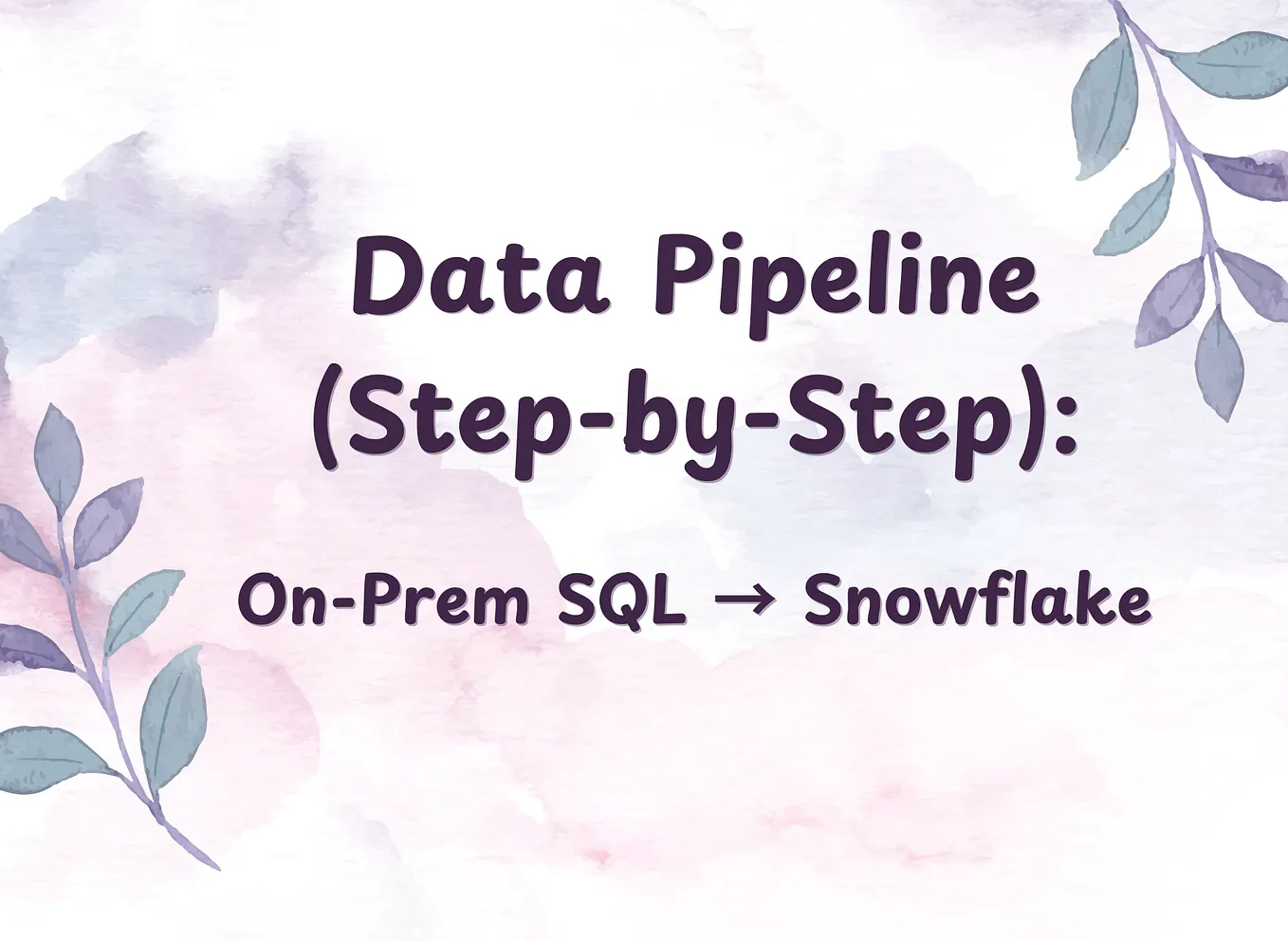 Data Pipeline (Step-by-Step):

On-Prem SQL → Snowflake